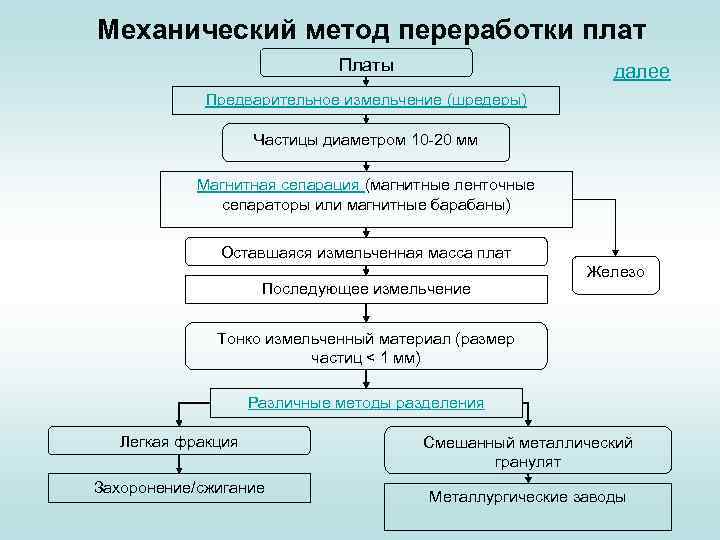 Механический метод переработки плат

Платы

далее

Предварительное измельчение (шредеры)

Частицы диаметром 10-20 мм

Магнитная сепарация (магнитные ленточные сепараторы или магнитные барабаны)

Оставшаяся измельченная масса плат

Железо

Последующее измельчение

Тонко измельченный материал (размер частиц < 1 мм)

Различные методы разделения

Легкая фракция

Захоронение/сжигание

Смешанный металлический гранулят

Металлургические заводы